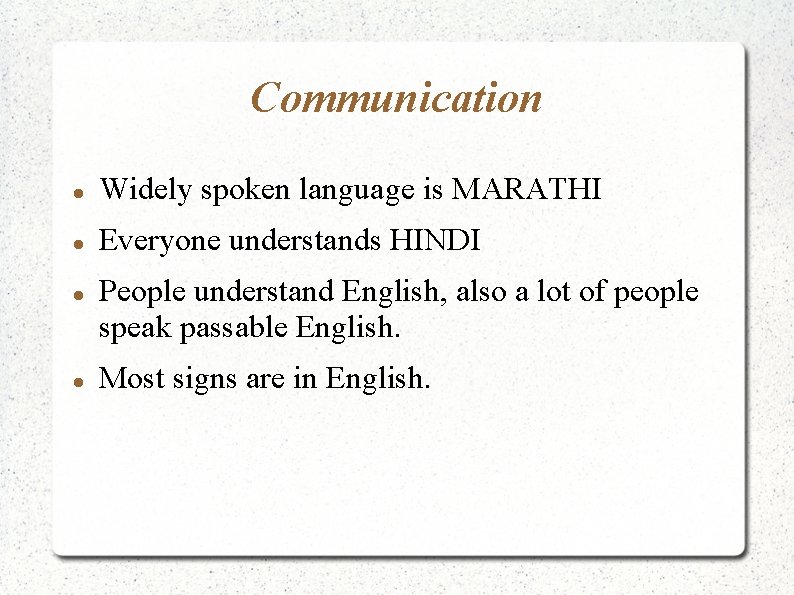 Communication

- Widely spoken language is MARATHI
- Everyone understands HINDI
- People understand English, also a lot of people speak passable English.
- Most signs are in English.